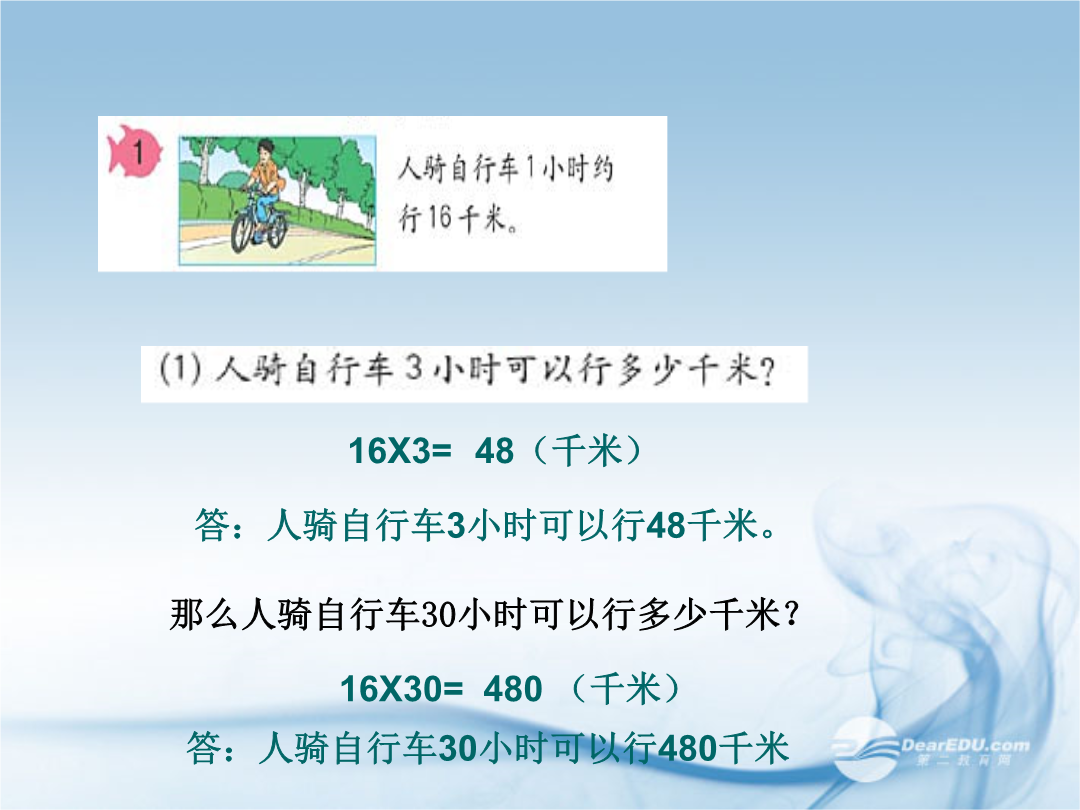 1

人骑自行车1小时约行16千米。

(1) 人骑自行车3小时可以行多少千米?

16X3= 48（千米）

答：人骑自行车3小时可以行48千米。

那么人骑自行车30小时可以行多少千米？

16X30= 480 （千米）

答：人骑自行车30小时可以行480千米

DearEDU.com
第二教育网